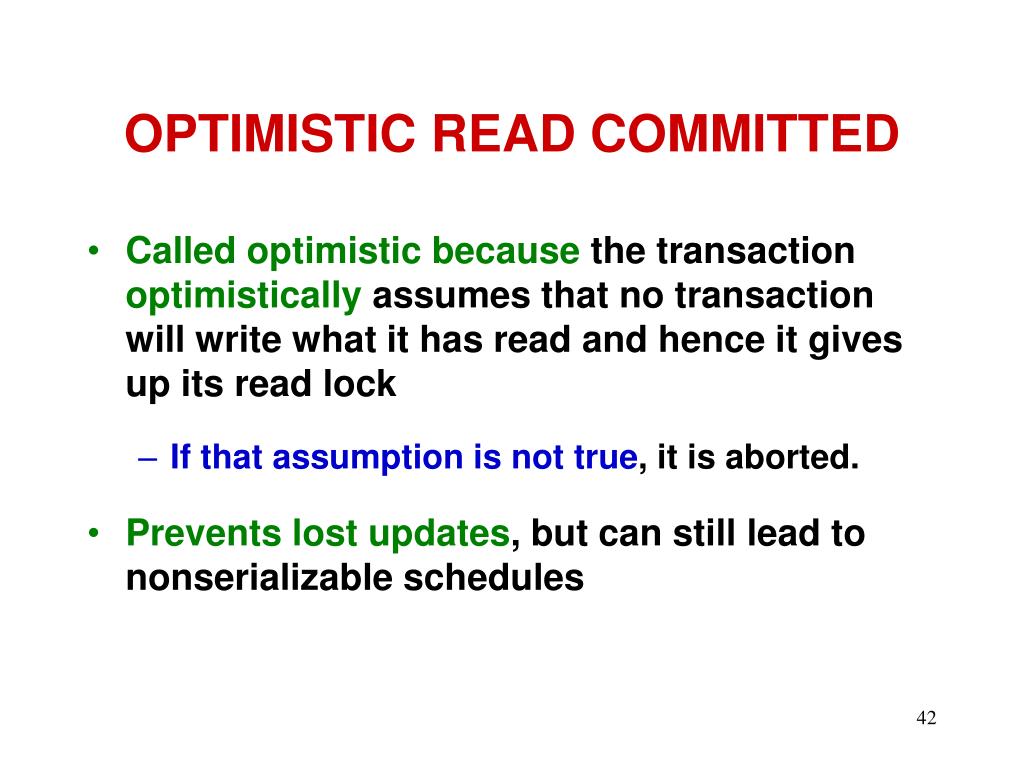 OPTIMISTIC READ COMMITTED

• Called optimistic because the transaction optimistically assumes that no transaction will write what it has read and hence it gives up its read lock

– If that assumption is not true, it is aborted.

• Prevents lost updates, but can still lead to nonserializable schedules

42